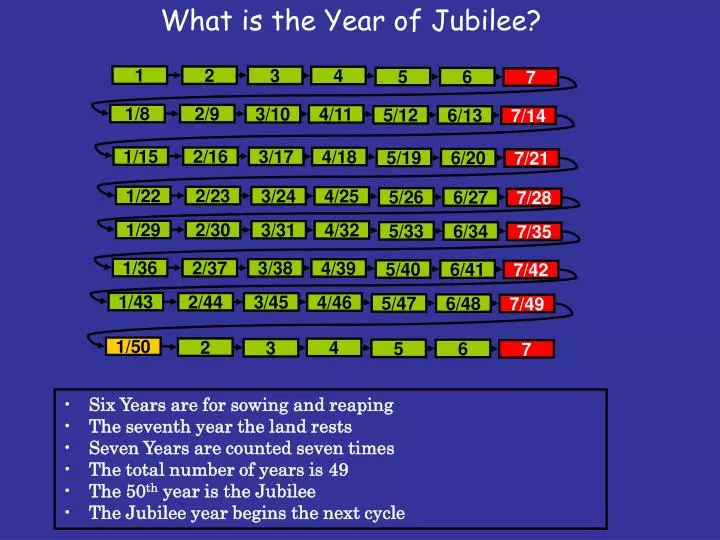 What is the Year of Jubilee?

1 2 3 4 5 6 7

1/8 2/9 3/10 4/11 5/12 6/13 7/14

1/15 2/16 3/17 4/18 5/19 6/20 7/21

1/22 2/23 3/24 4/25 5/26 6/27 7/28

1/29 2/30 3/31 4/32 5/33 6/34 7/35

1/36 2/37 3/38 4/39 5/40 6/41 7/42

1/43 2/44 3/45 4/46 5/47 6/48 7/49

1/50 2 3 4 5 6 7

• Six Years are for sowing and reaping
• The seventh year the land rests
• Seven Years are counted seven times
• The total number of years is 49
• The 50$^{th}$ year is the Jubilee
• The Jubilee year begins the next cycle